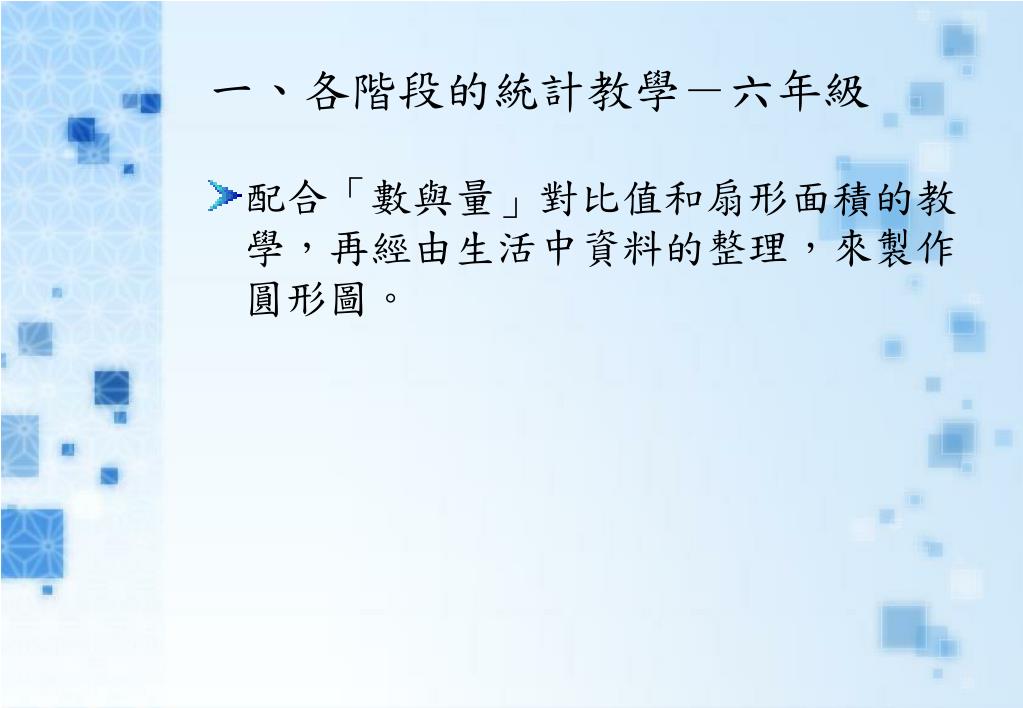 一、各階段的統計教學－六年級

配合「數與量」對比值和扇形面積的教學，再經由生活中資料的整理，來製作圓形圖。